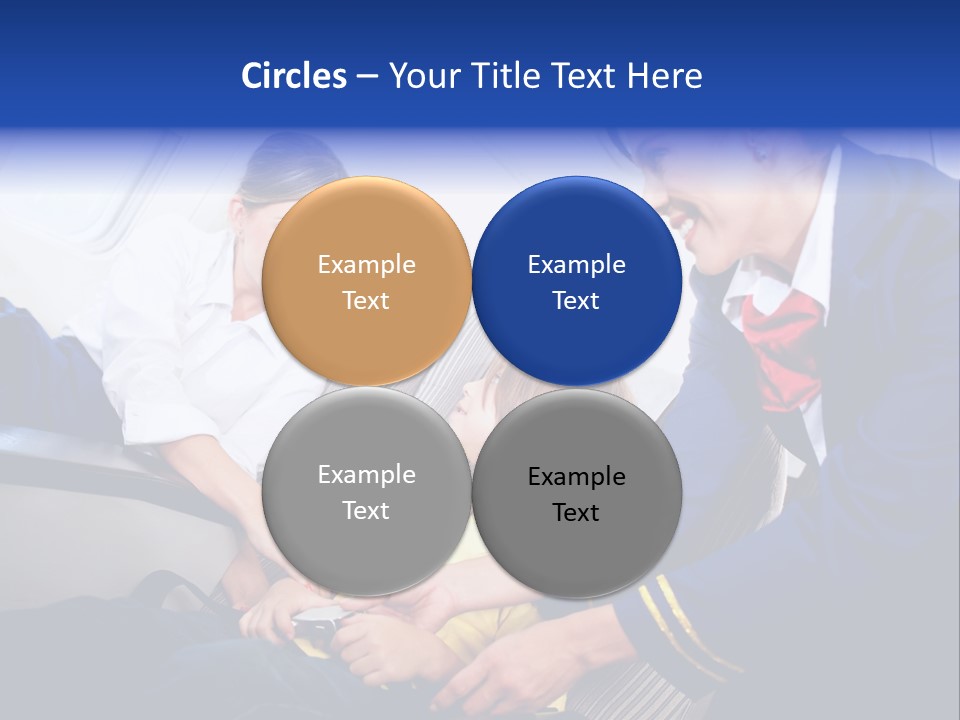 Circles – Your Title Text Here

Example Text

Example Text

Example Text

Example Text